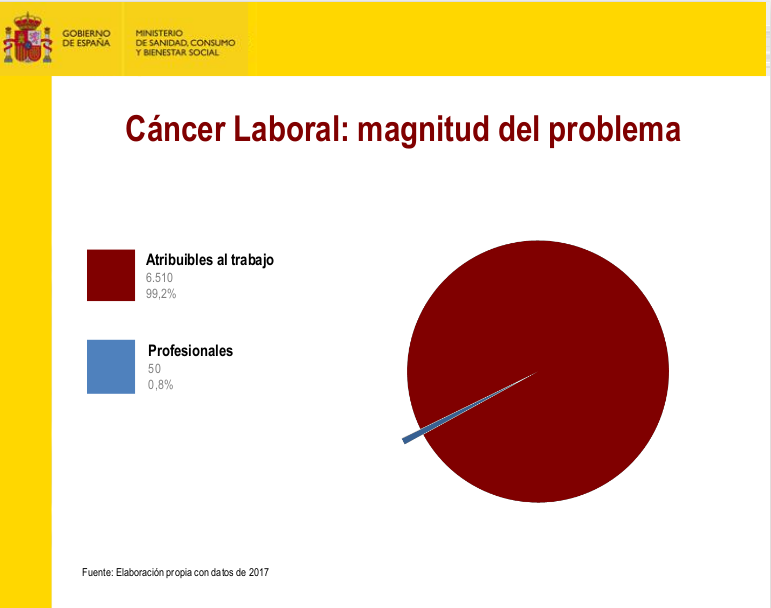 GOBIERNO DE ESPAÑA

MINISTERIO DE SANIDAD, CONSUMO Y BIENESTAR SOCIAL

Cáncer Laboral: magnitud del problema

Atribuibles al trabajo
6.510
99,2%

Profesionales
50
0,8%

Fuente: Elaboración propia con datos de 2017